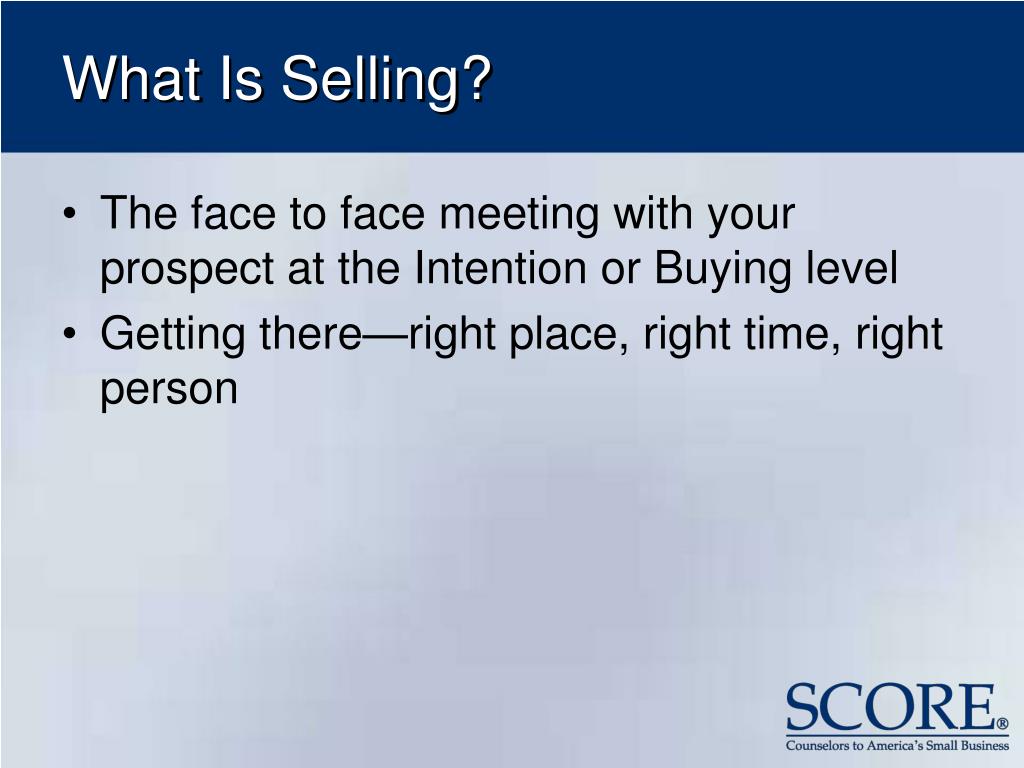 What Is Selling?

• The face to face meeting with your prospect at the Intention or Buying level
• Getting there—right place, right time, right person

SCORE®
Counselors to America's Small Business